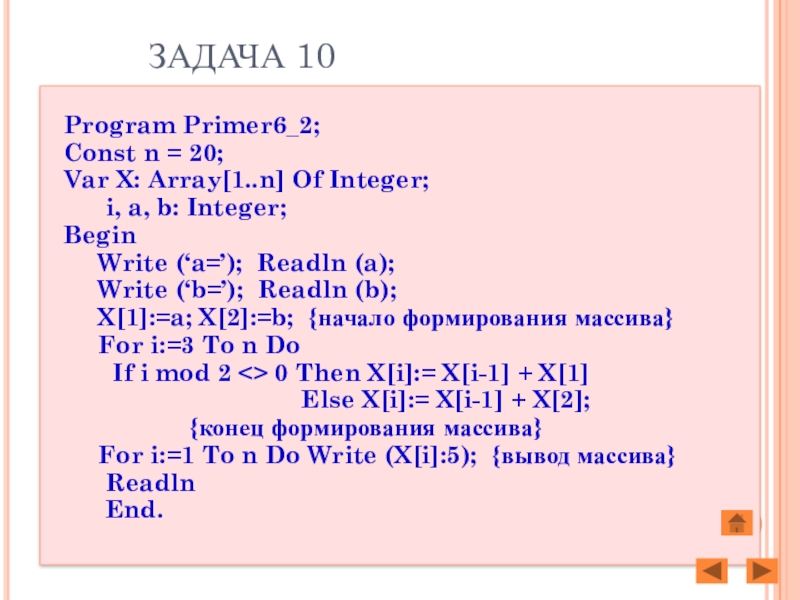 ЗАДАЧА 10

Program Primer6_2;
Const n = 20;
Var X: Array[1..n] Of Integer;
i, a, b: Integer;
Begin
Write (‘a=’); Readln (a);
Write (‘b=’); Readln (b);
X[1]:=a; X[2]:=b; {начало формирования массива}
For i:=3 To n Do
If i mod 2 <> 0 Then X[i]:= X[i-1] + X[1]
Else X[i]:= X[i-1] + X[2];
{конец формирования массива}
For i:=1 To n Do Write (X[i]:5); {вывод массива}
Readln
End.